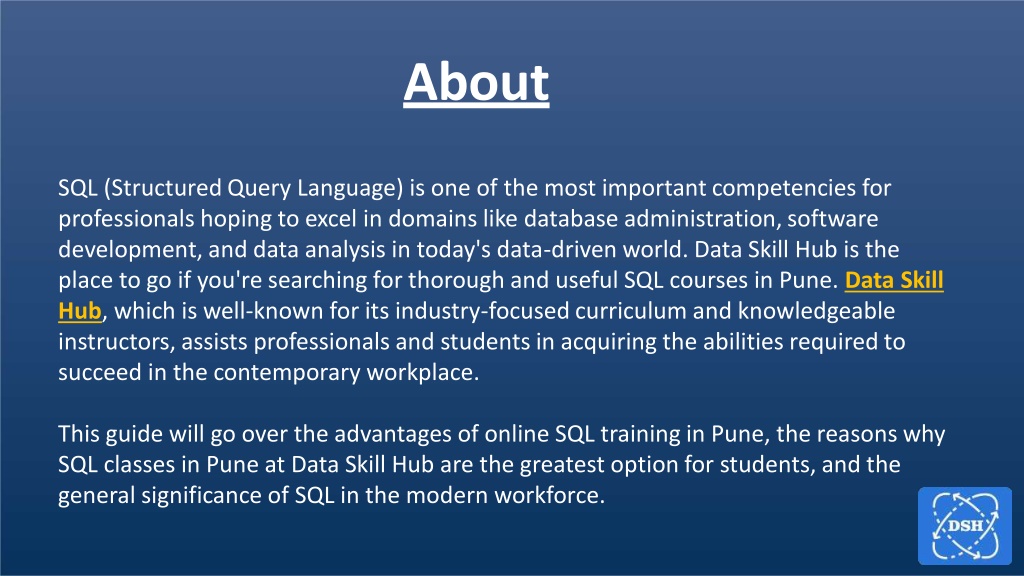 About

SQL (Structured Query Language) is one of the most important competencies for professionals hoping to excel in domains like database administration, software development, and data analysis in today's data-driven world. Data Skill Hub is the place to go if you're searching for thorough and useful SQL courses in Pune. Data Skill Hub, which is well-known for its industry-focused curriculum and knowledgeable instructors, assists professionals and students in acquiring the abilities required to succeed in the contemporary workplace.

This guide will go over the advantages of online SQL training in Pune, the reasons why SQL classes in Pune at Data Skill Hub are the greatest option for students, and the general significance of SQL in the modern workforce.

DSH